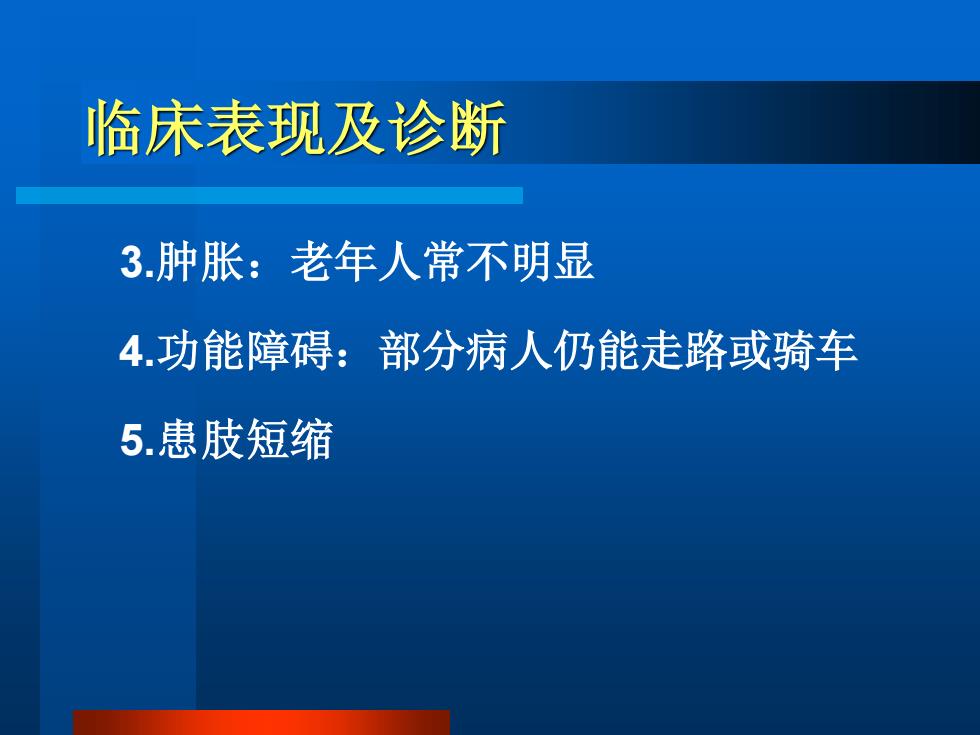 临床表现及诊断

3.肿胀：老年人常不明显

4.功能障碍：部分病人仍能走路或骑车

5.患肢短缩